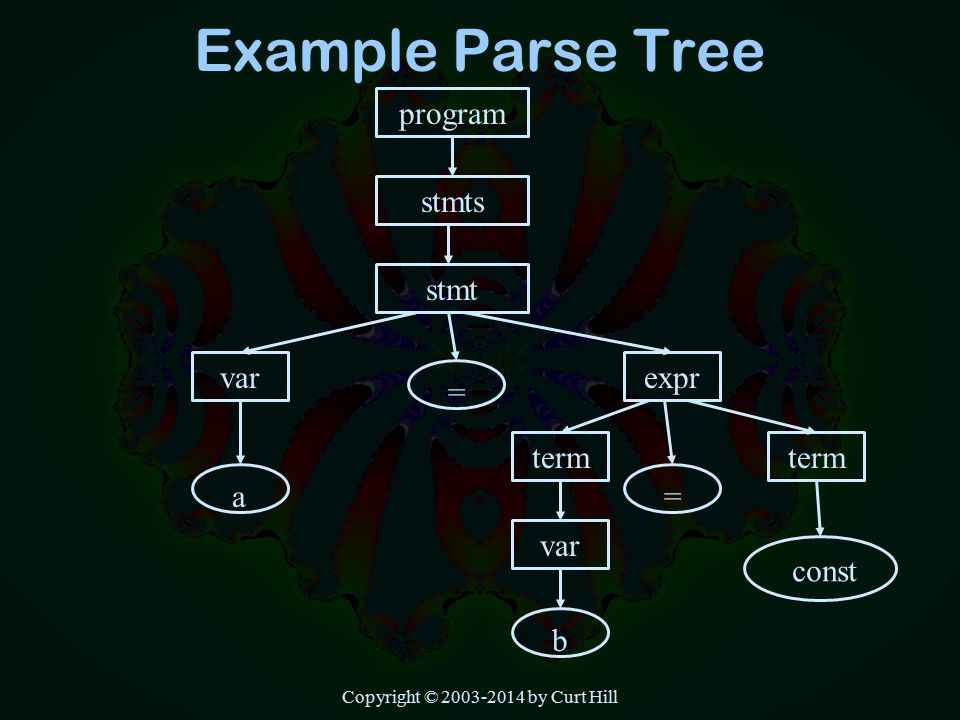 Example Parse Tree

program

stmts

stmt

var

=

expr

a

term

=

term

var

const

b

Copyright © 2003-2014 by Curt Hill